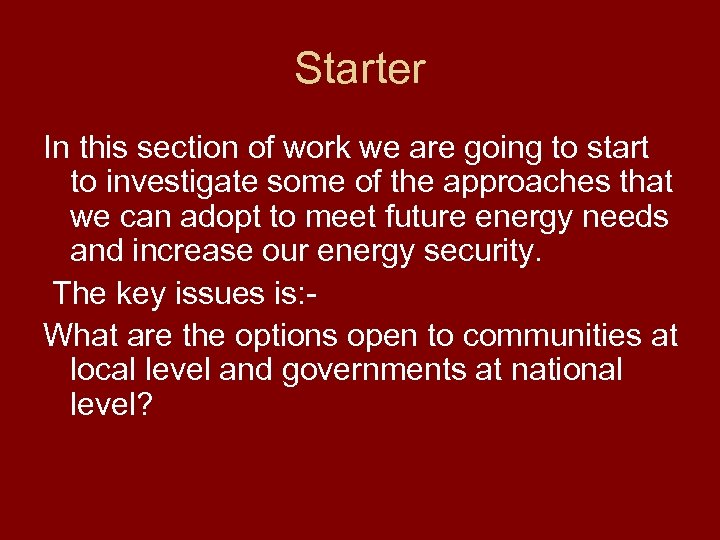 Starter

In this section of work we are going to start to investigate some of the approaches that we can adopt to meet future energy needs and increase our energy security.

The key issues is:-

What are the options open to communities at local level and governments at national level?